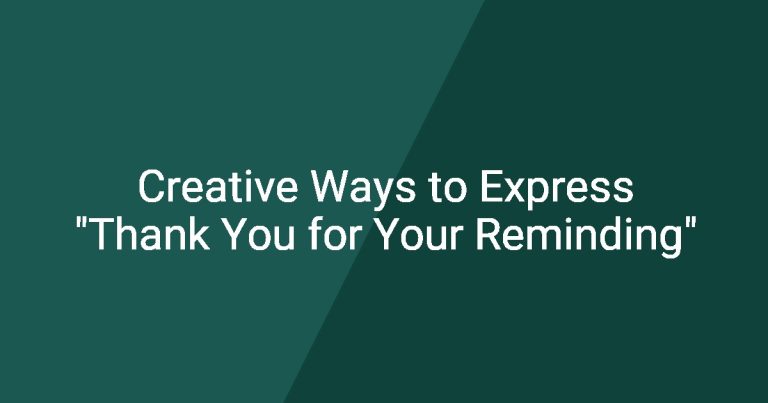 Creative Ways to Express "Thank You for Your Reminding"